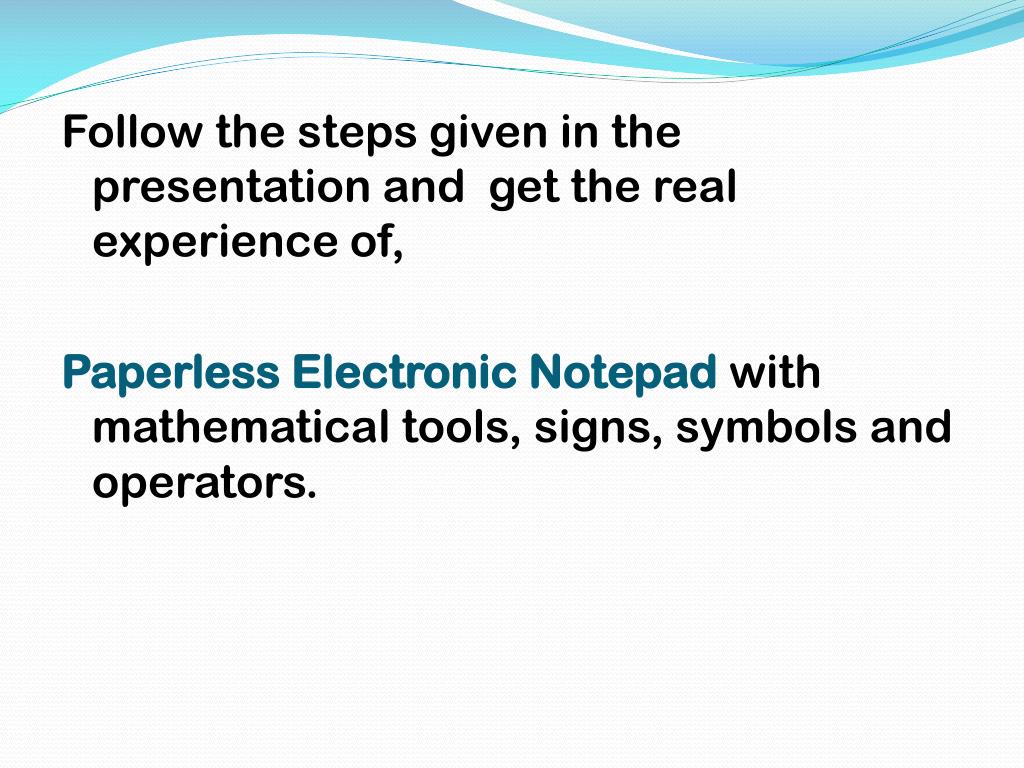 Follow the steps given in the presentation and  get the real experience of,

Paperless Electronic Notepad with mathematical tools, signs, symbols and operators.